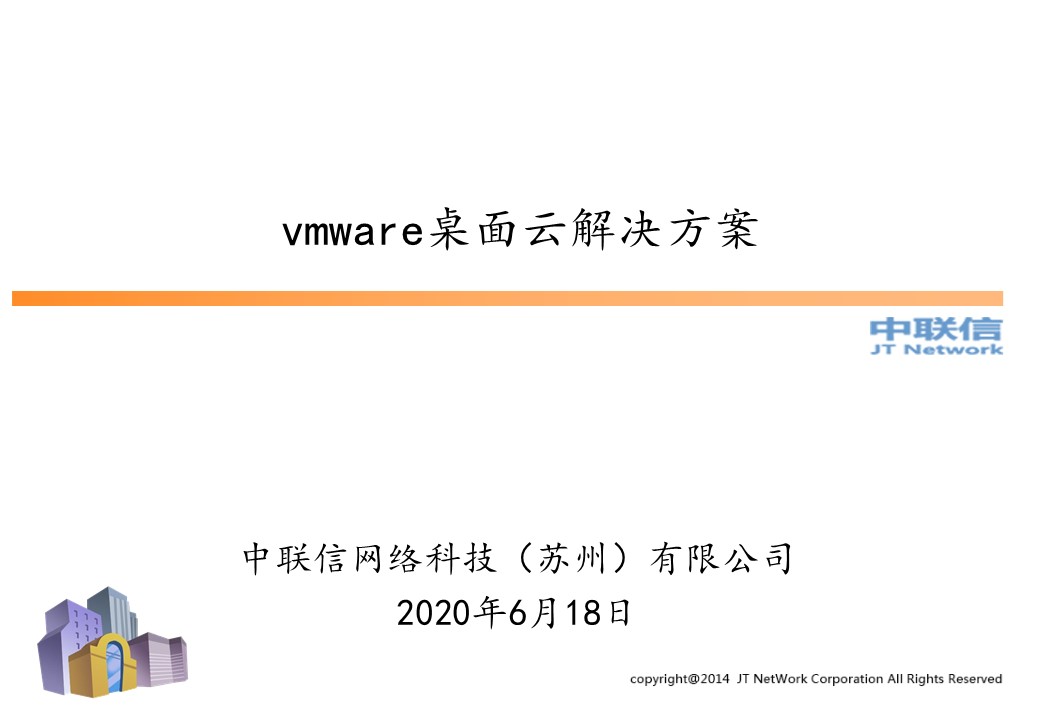 vmware桌面云解决方案

中联信
JT Network

中联信网络科技（苏州）有限公司
2020年6月18日

copyright@2014 JT NetWork Corporation All Rights Reserved